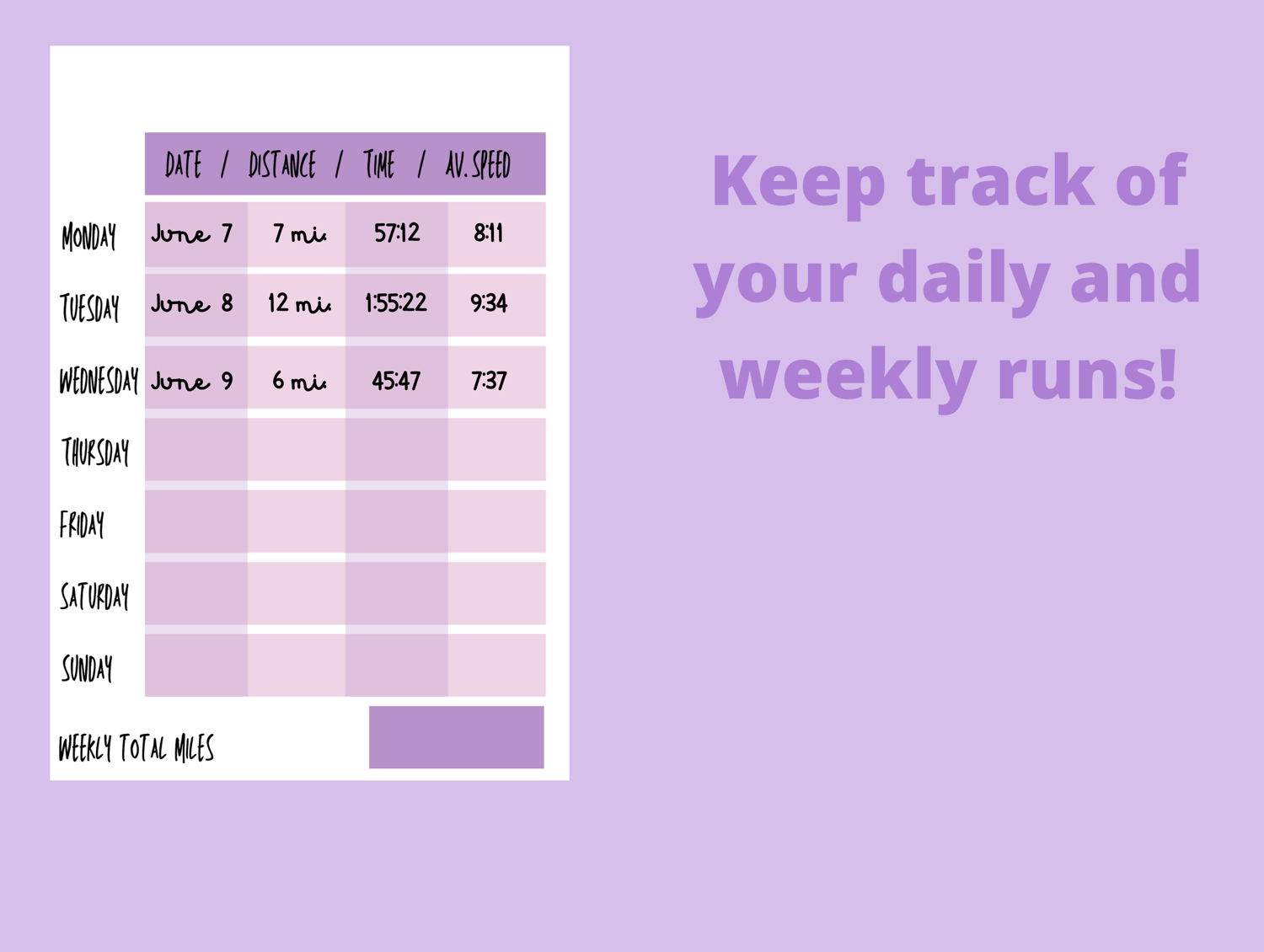 | | DATE / | DISTANCE / | TIME / | AV. SPEED |
|---|---|---|---|---|
| MONDAY | June 7 | 7 mi. | 57:12 | 8:11 |
| TUESDAY | June 8 | 12 mi. | 1:55:22 | 9:34 |
| WEDNESDAY | June 9 | 6 mi. | 45:47 | 7:37 |
| THURSDAY | | | | |
| FRIDAY | | | | |
| SATURDAY | | | | |
| SUNDAY | | | | |

WEEKLY TOTAL MILES

Keep track of your daily and weekly runs!